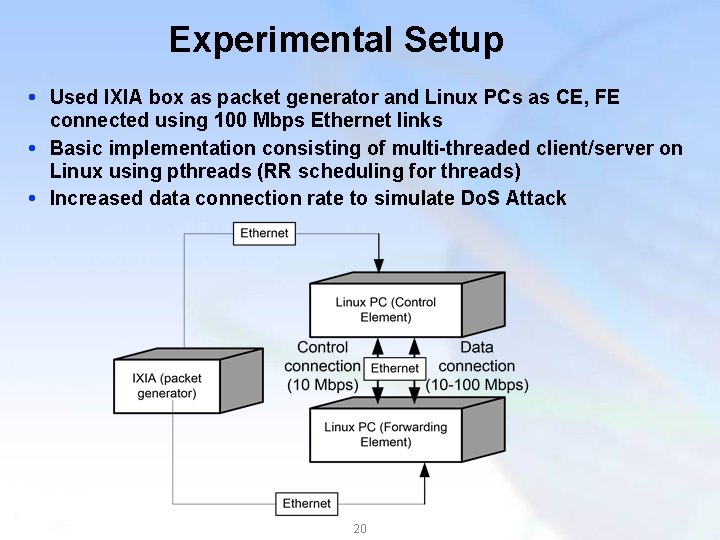 Experimental Setup

• Used IXIA box as packet generator and Linux PCs as CE, FE connected using 100 Mbps Ethernet links
• Basic implementation consisting of multi-threaded client/server on Linux using pthreads (RR scheduling for threads)
• Increased data connection rate to simulate DoS Attack

Ethernet

Linux PC (Control Element)

Control connection (10 Mbps)

Ethernet

Data connection (10-100 Mbps)

IXIA (packet generator)

Linux PC (Forwarding Element)

Ethernet

20